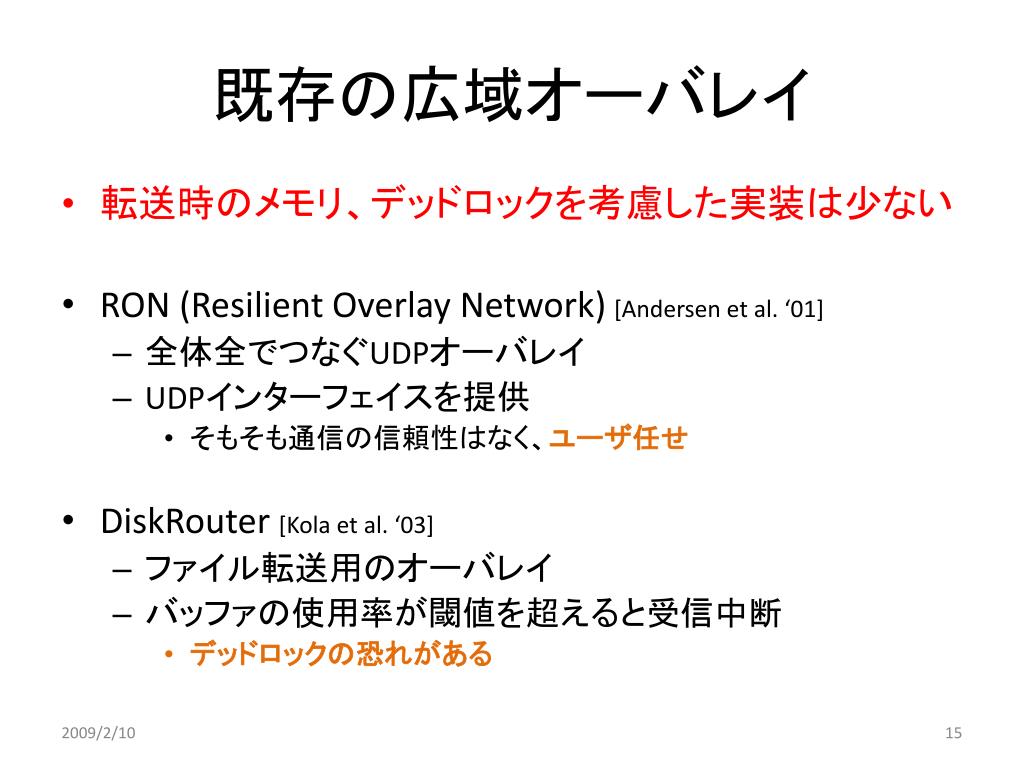 既存の広域オーバレイ

• 転送時のメモリ、デッドロックを考慮した実装は少ない

• RON (Resilient Overlay Network) [Andersen et al. ‘01]
  – 全体全でつなぐUDPオーバレイ
  – UDPインターフェイスを提供
    • そもそも通信の信頼性はなく、ユーザ任せ

• DiskRouter [Kola et al. ‘03]
  – ファイル転送用のオーバレイ
  – バッファの使用率が閾値を超えると受信中断
    • デッドロックの恐れがある

2009/2/10

15